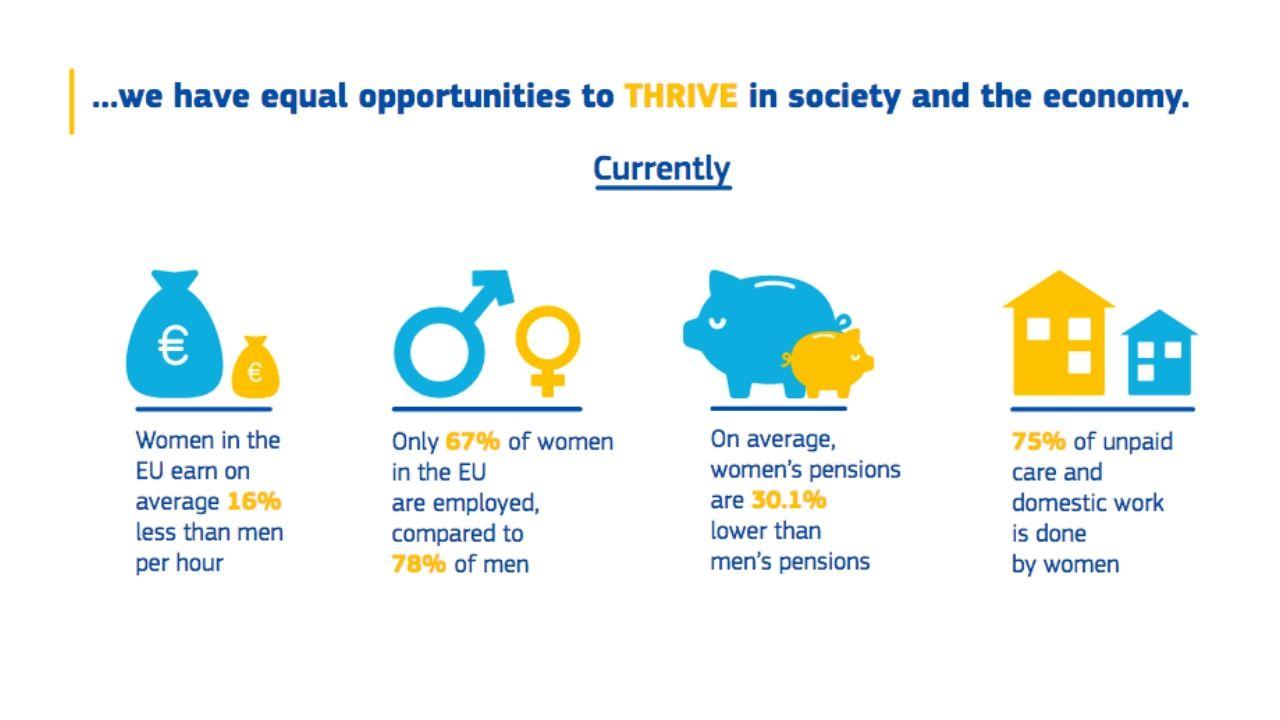 ...we have equal opportunities to THRIVE in society and the economy.

Currently

€ €

Women in the EU earn on average 16% less than men per hour

Only 67% of women in the EU are employed, compared to 78% of men

On average, women's pensions are 30.1% lower than men's pensions

75% of unpaid care and domestic work is done by women